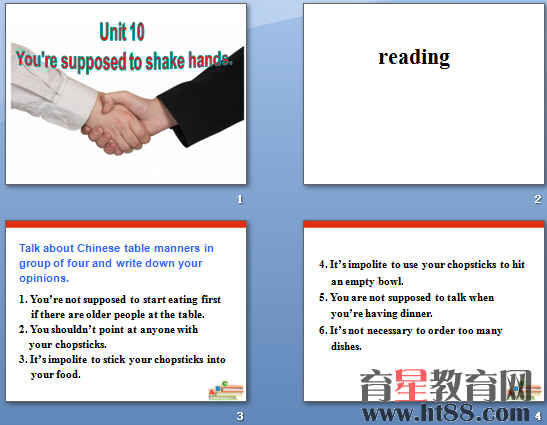 Unit 10
You're supposed to shake hands.

1

reading

2

Talk about Chinese table manners in group of four and write down your opinions.

1. You're not supposed to start eating first if there are older people at the table.
2. You shouldn't point at anyone with your chopsticks.
3. It's impolite to stick your chopsticks into your food.

3

4. It's impolite to use your chopsticks to hit an empty bowl.
5. You are not supposed to talk when you're having dinner.
6. It's not necessary to order too many dishes.

育星教育网
www.ht88.com

4